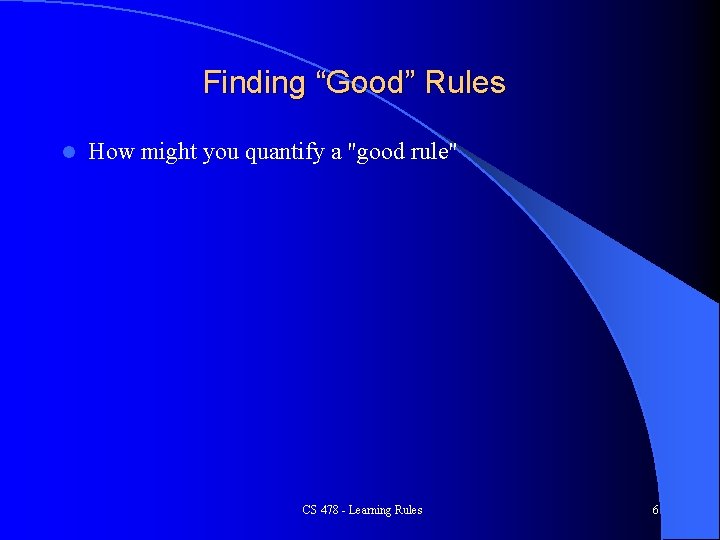 Finding “Good” Rules

How might you quantify a "good rule"

CS 478 - Learning Rules

6